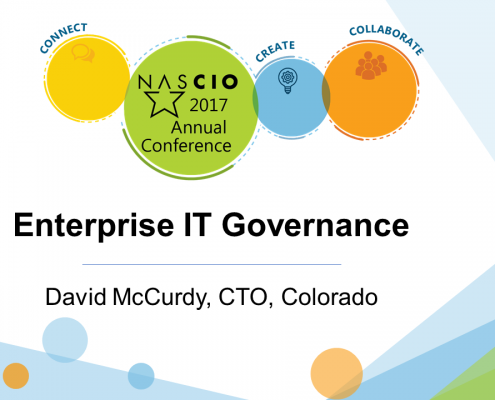 CONNECT

NASCIO 2017 Annual Conference

CREATE

COLLABORATE

Enterprise IT Governance

David McCurdy, CTO, Colorado